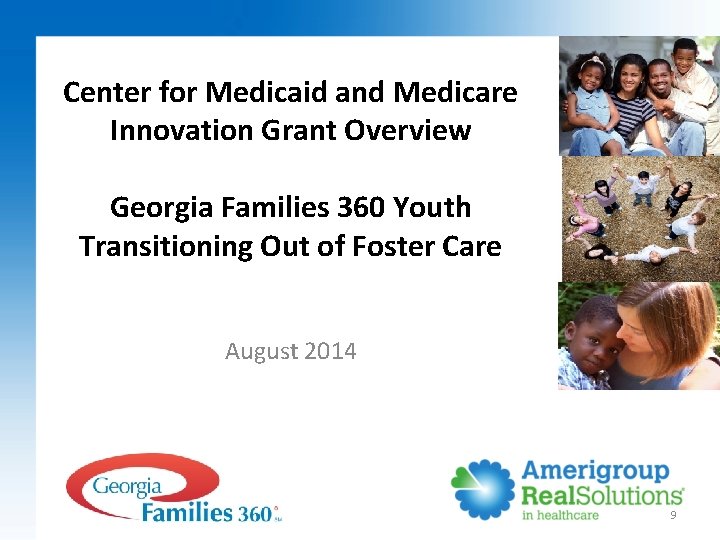 Center for Medicaid and Medicare Innovation Grant Overview

Georgia Families 360 Youth Transitioning Out of Foster Care

August 2014

Georgia Families 360

Amerigroup RealSolutions in healthcare

9